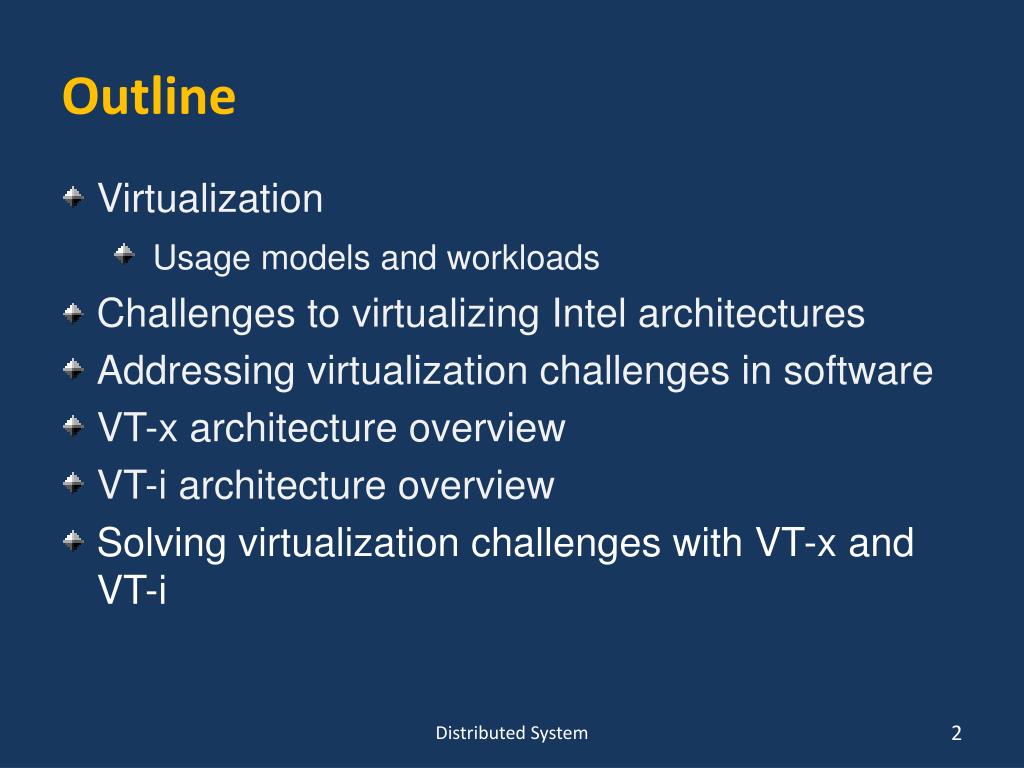 Outline

Virtualization

Usage models and workloads

Challenges to virtualizing Intel architectures

Addressing virtualization challenges in software

VT-x architecture overview

VT-i architecture overview

Solving virtualization challenges with VT-x and VT-i

Distributed System

2